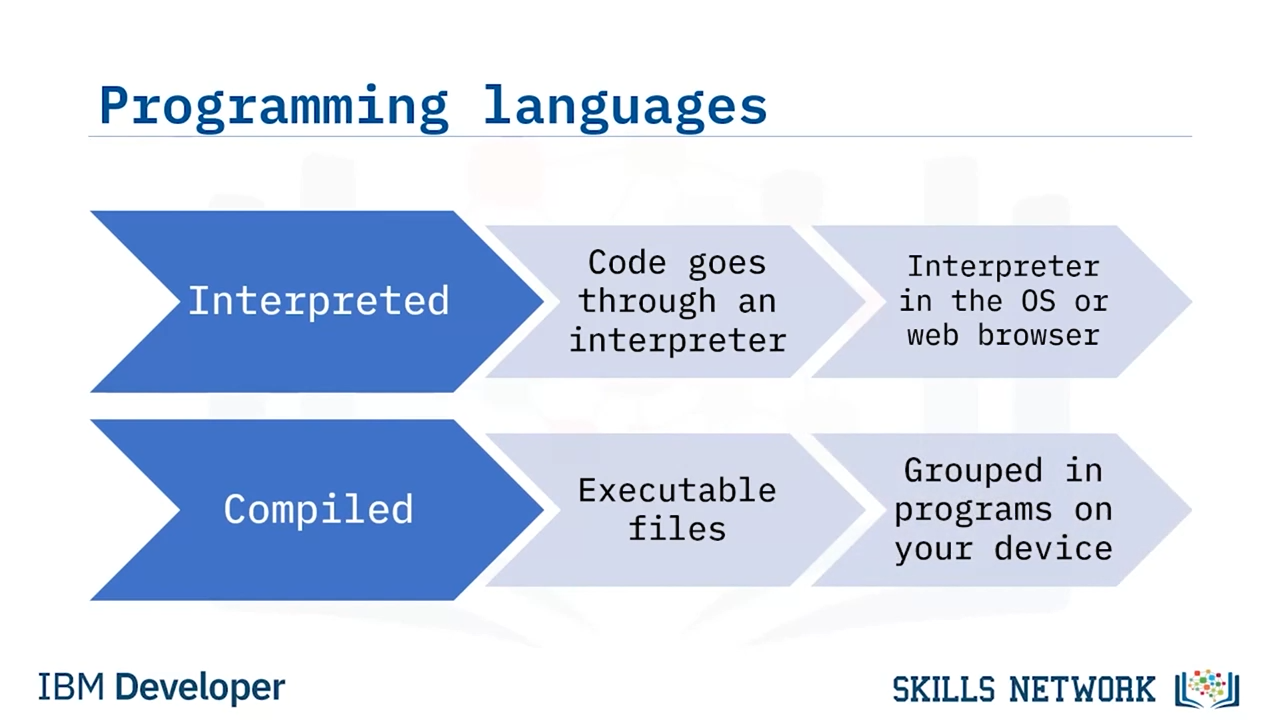 Programming languages

Interpreted

Code goes through an interpreter

Interpreter in the OS or web browser

Compiled

Executable files

Grouped in programs on your device

IBM Developer

SKILLS NETWORK